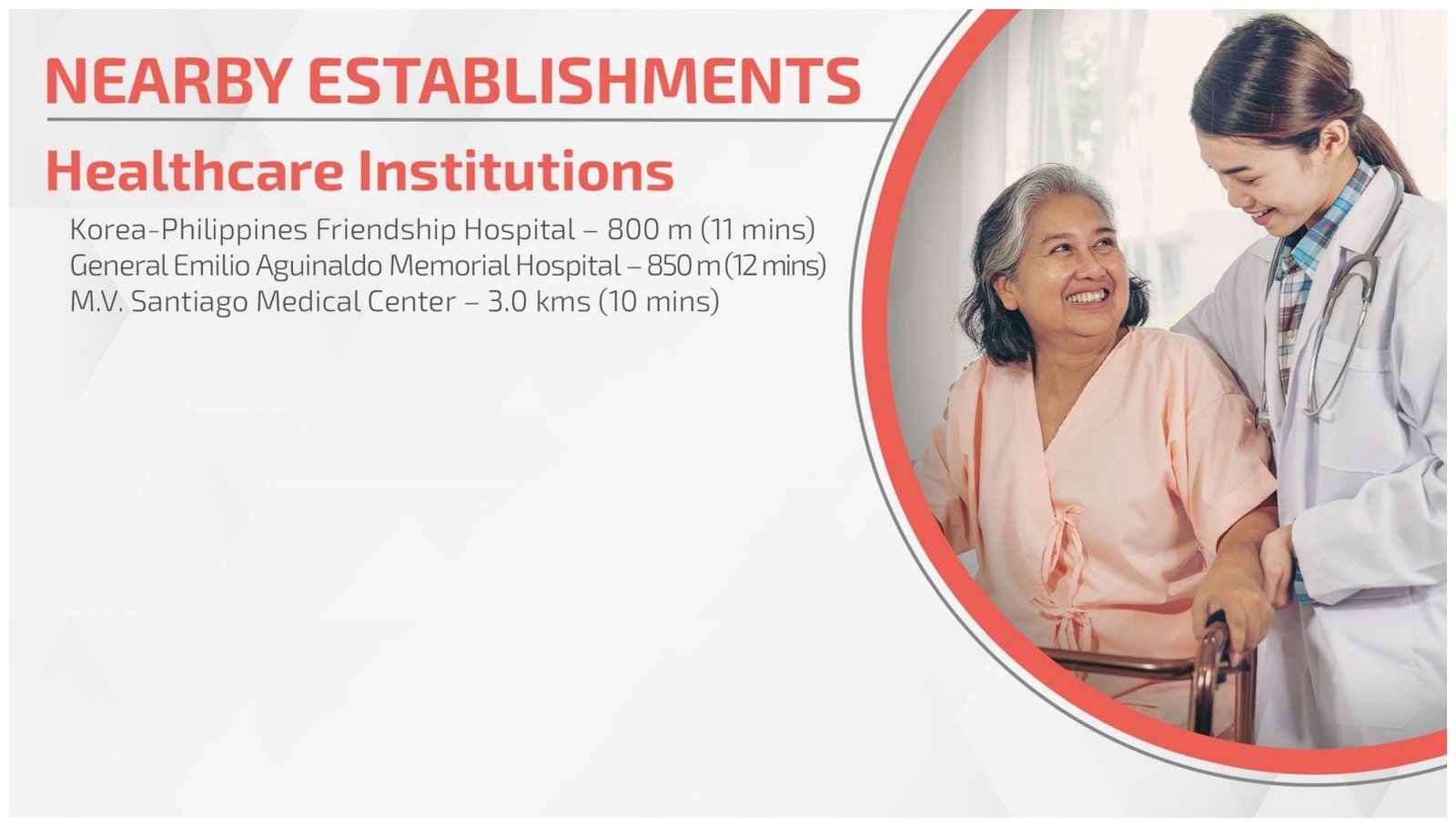 NEARBY ESTABLISHMENTS

Healthcare Institutions

Korea-Philippines Friendship Hospital – 800 m (11 mins)
General Emilio Aguinaldo Memorial Hospital – 850 m (12 mins)
M.V. Santiago Medical Center – 3.0 kms (10 mins)